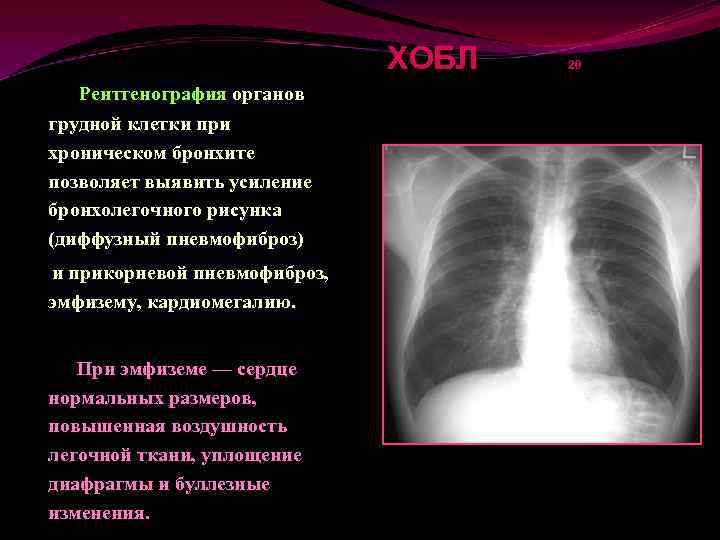 ХОБЛ

20

Рентгенография органов грудной клетки при хроническом бронхите позволяет выявить усиление бронхолегочного рисунка (диффузный пневмофиброз)

и прикорневой пневмофиброз, эмфизему, кардиомегалию.

При эмфиземе — сердце нормальных размеров, повышенная воздушность легочной ткани, уплощение диафрагмы и буллезные изменения.

L